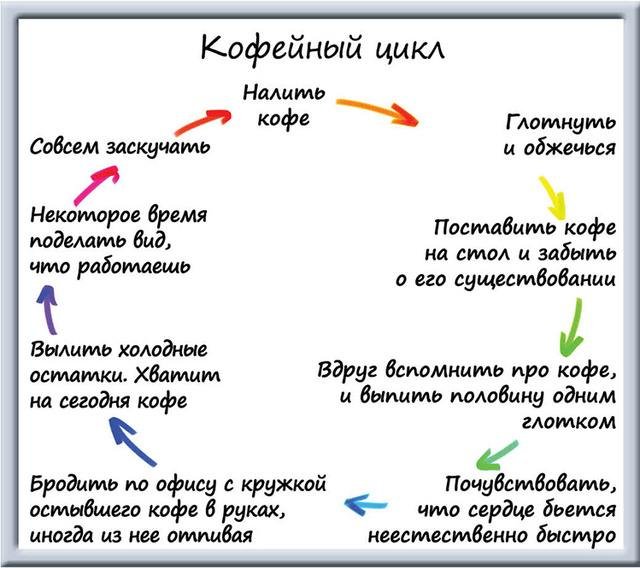 Кофейный цикл

Налить кофе

Глотнуть и обжечься

Поставить кофе на стол и забыть о его существовании

Вдруг вспомнить про кофе, и выпить половину одним глотком

Почувствовать, что сердце бьется неестественно быстро

Бродить по офису с кружкой остывшего кофе в руках, иногда из нее отпивая

Вылить холодные остатки. Хватит на сегодня кофе

Некоторое время поделать вид, что работаешь

Совсем заскучать